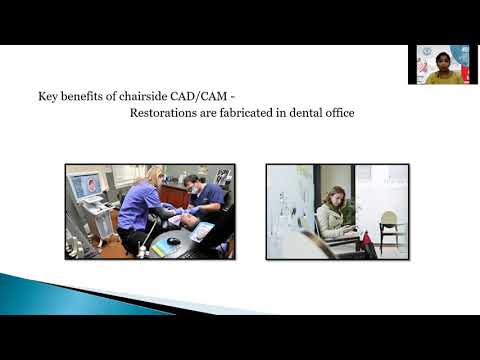 Key benefits of chairside CAD/CAM -
Restorations are fabricated in dental office